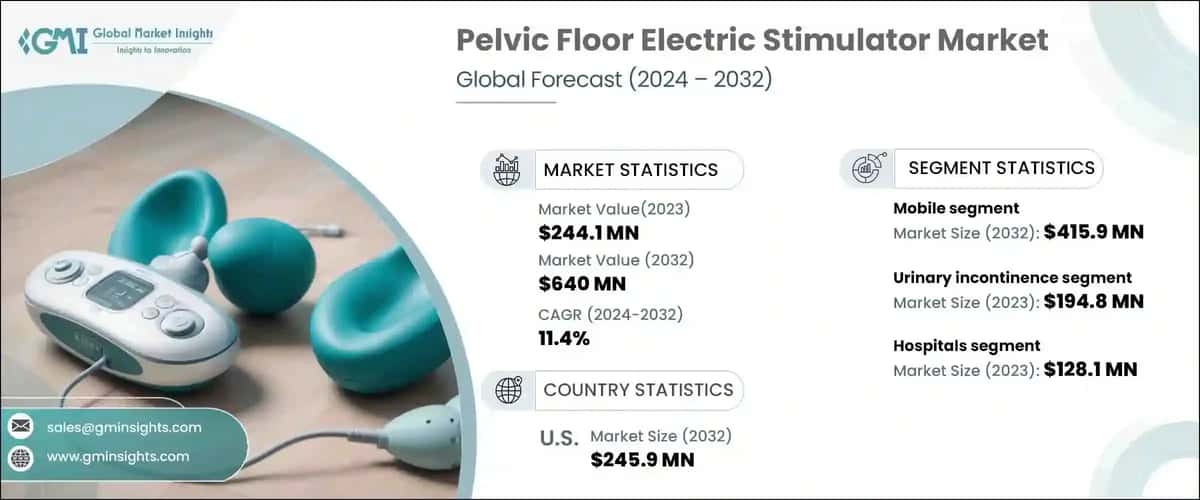 GMI Global Market Insights
Insights to Innovation

Pelvic Floor Electric Stimulator Market
Global Forecast (2024 – 2032)

MARKET STATISTICS

Market Value(2023)
$244.1 MN
Market Value (2032)
$640 MN
CAGR (2024-2032)
11.4%

COUNTRY STATISTICS

U.S. Market Size (2032)
$245.9 MN

SEGMENT STATISTICS

Mobile segment
Market Size (2032): $415.9 MN

Urinary incontinence segment
Market Size (2023): $194.8 MN

Hospitals segment
Market Size (2023): $128.1 MN

sales@gminsights.com
www.gminsights.com